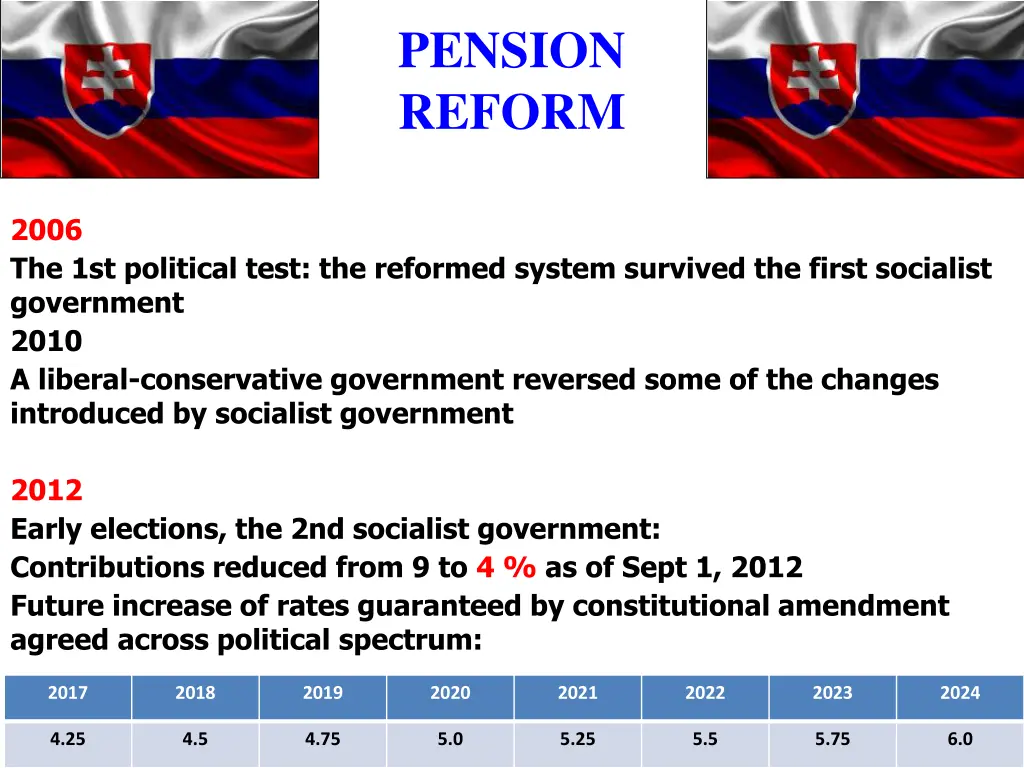 PENSION REFORM

2006
The 1st political test: the reformed system survived the first socialist government
2010
A liberal-conservative government reversed some of the changes introduced by socialist government

2012
Early elections, the 2nd socialist government:
Contributions reduced from 9 to 4 % as of Sept 1, 2012
Future increase of rates guaranteed by constitutional amendment agreed across political spectrum:

| 2017 | 2018 | 2019 | 2020 | 2021 | 2022 | 2023 | 2024 |
|---|---|---|---|---|---|---|---|
| 4.25 | 4.5 | 4.75 | 5.0 | 5.25 | 5.5 | 5.75 | 6.0 |